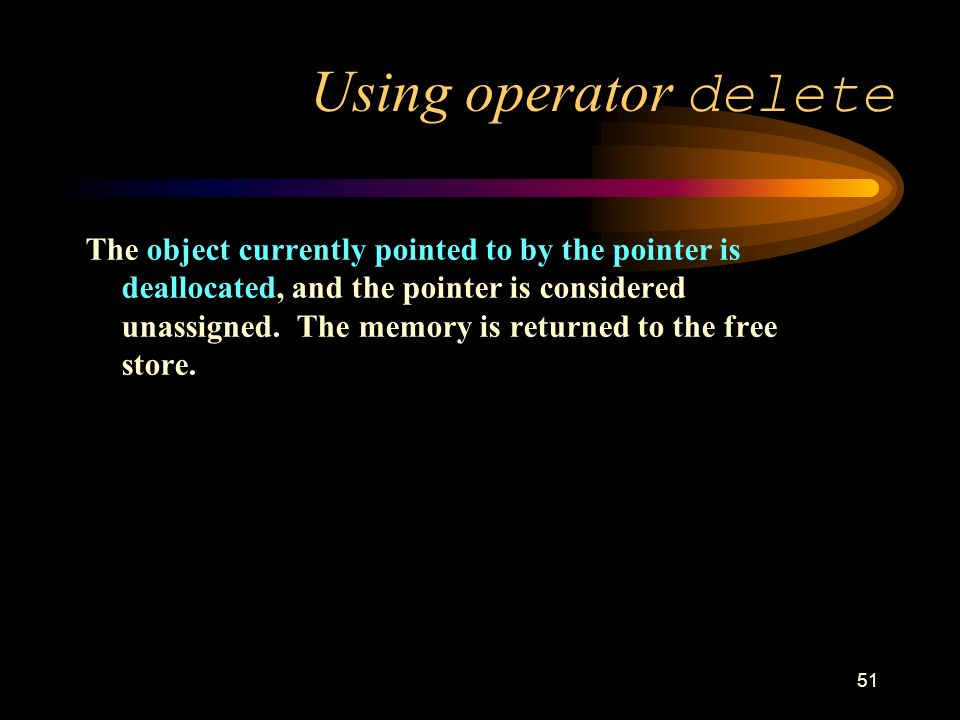 Using operator delete

The object currently pointed to by the pointer is deallocated, and the pointer is considered unassigned.  The memory is returned to the free store.

51